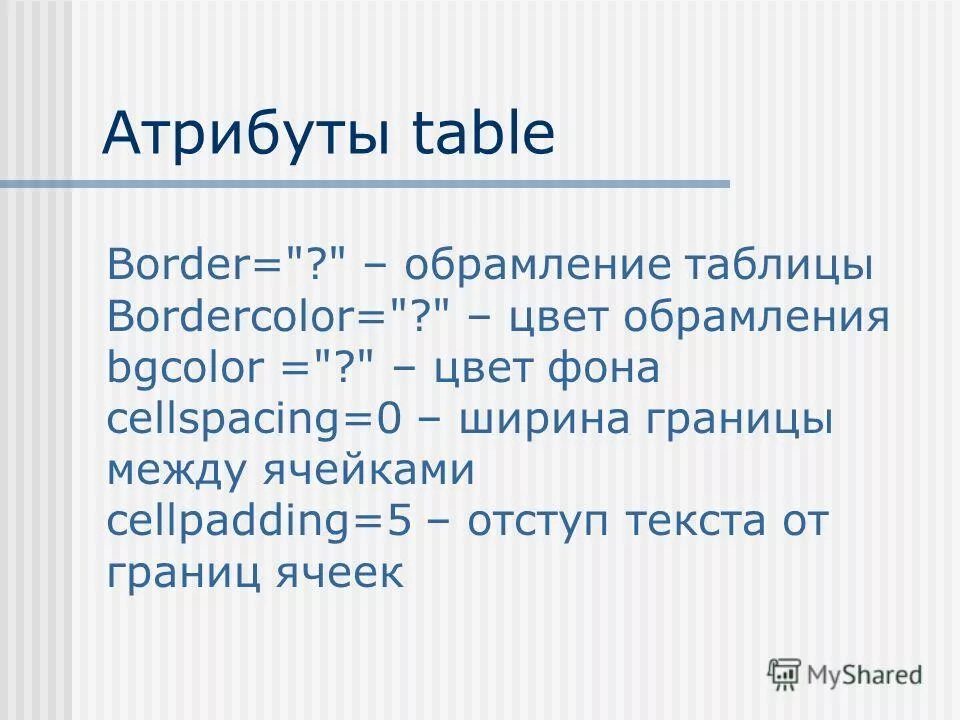 Атрибуты table

Border="?" – обрамление таблицы
Bordercolor="?" – цвет обрамления
bgcolor ="?" – цвет фона
cellspacing=0 – ширина границы между ячейками
cellpadding=5 – отступ текста от границ ячеек

MyShared